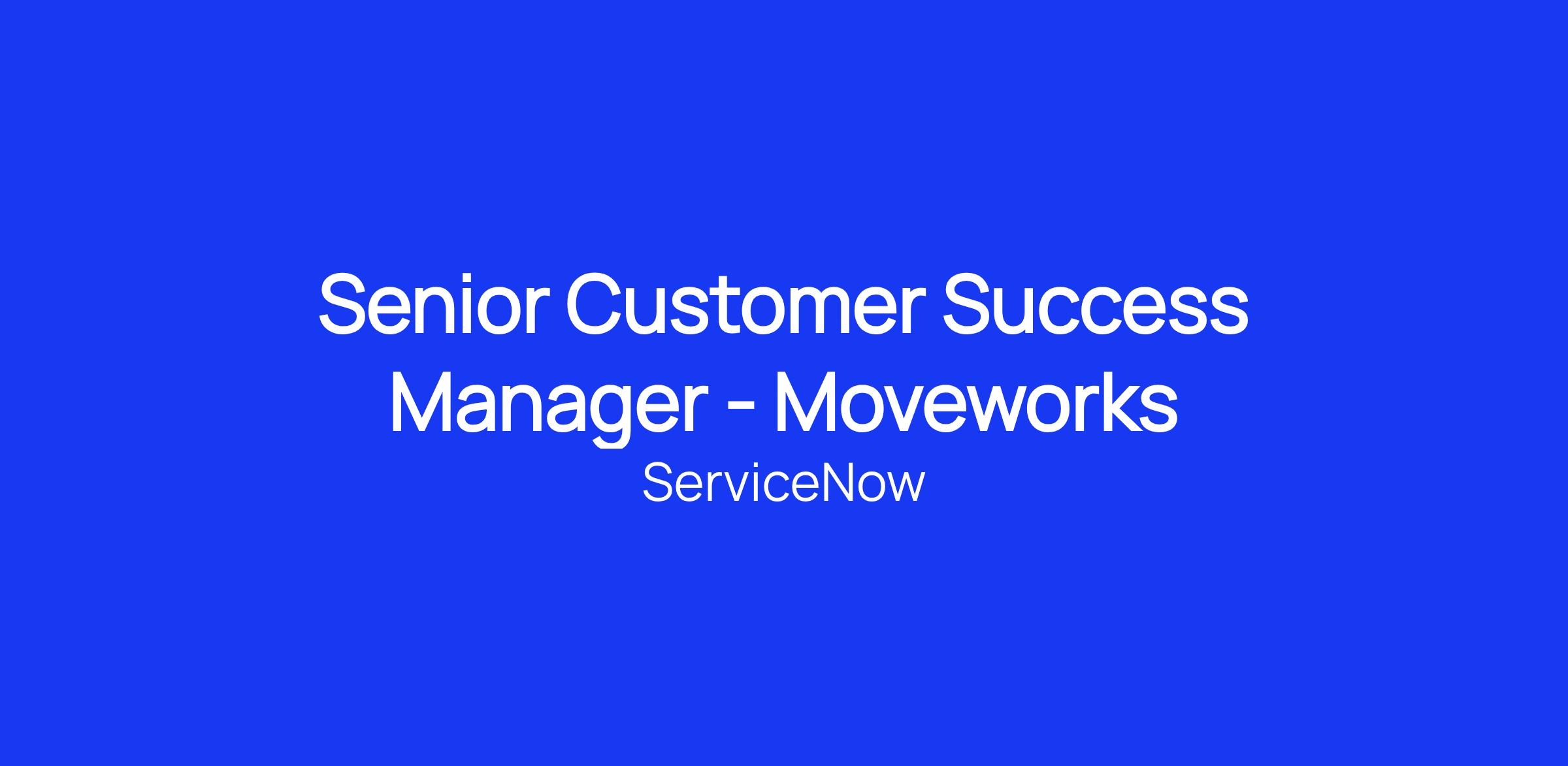 Senior Customer Success Manager - Moveworks

ServiceNow